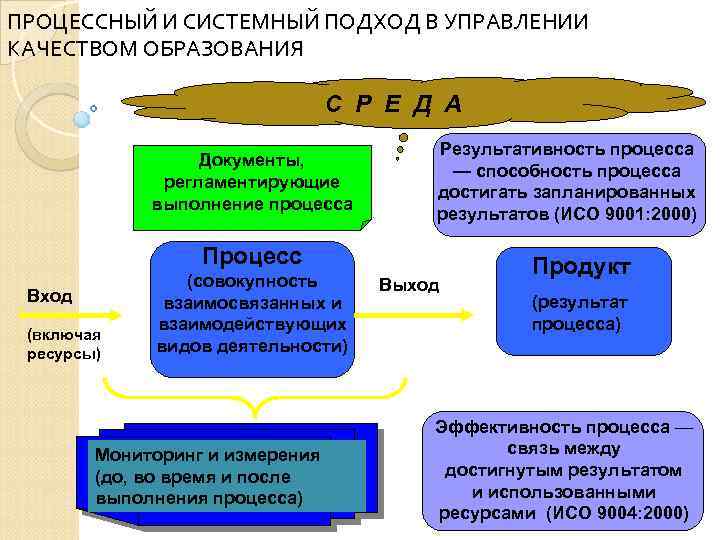 ПРОЦЕССНЫЙ И СИСТЕМНЫЙ ПОДХОД В УПРАВЛЕНИИ КАЧЕСТВОМ ОБРАЗОВАНИЯ

С Р Е Д А

Документы, регламентирующие выполнение процесса

Результативность процесса — способность процесса достигать запланированных результатов (ИСО 9001:2000)

Вход

(включая ресурсы)

Процесс

(совокупность взаимосвязанных и взаимодействующих видов деятельности)

Выход

Продукт

(результат процесса)

Мониторинг и измерения (до, во время и после выполнения процесса)

Эффективность процесса — связь между достигнутым результатом и использованными ресурсами (ИСО 9004:2000)